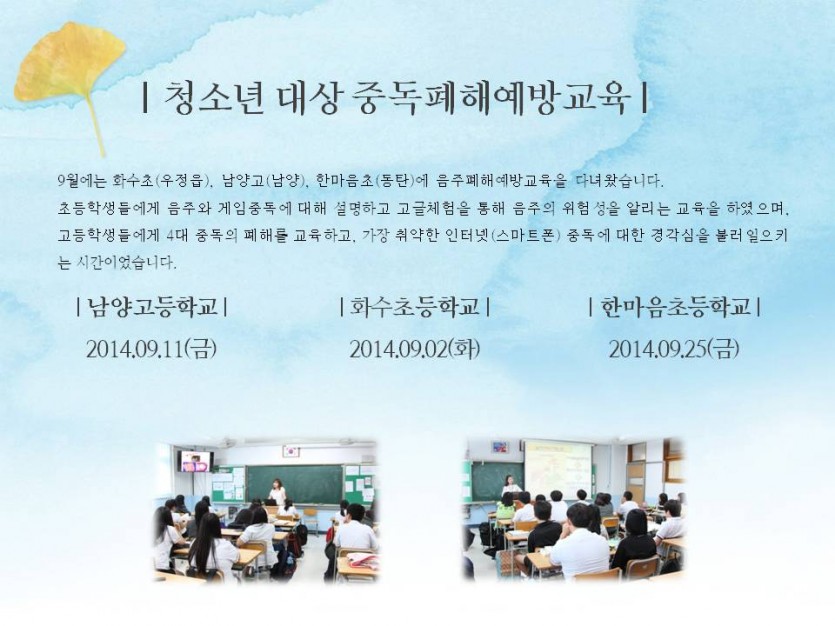 | 청소년 대상 중독폐해예방교육 |

9월에는 화수초(우정읍), 남양고(남양), 한마음초(동탄)에 음주폐해예방교육을 다녀왔습니다.
초등학생들에게 음주와 게임중독에 대해 설명하고 고글체험을 통해 음주의 위험성을 알리는 교육을 하였으며, 고등학생들에게 4대 중독의 폐해를 교육하고, 가장 취약한 인터넷(스마트폰) 중독에 대한 경각심을 불러일으키는 시간이었습니다.

| 남양고등학교 |
2014.09.11(금)

| 화수초등학교 |
2014.09.02(화)

| 한마음초등학교 |
2014.09.25(금)